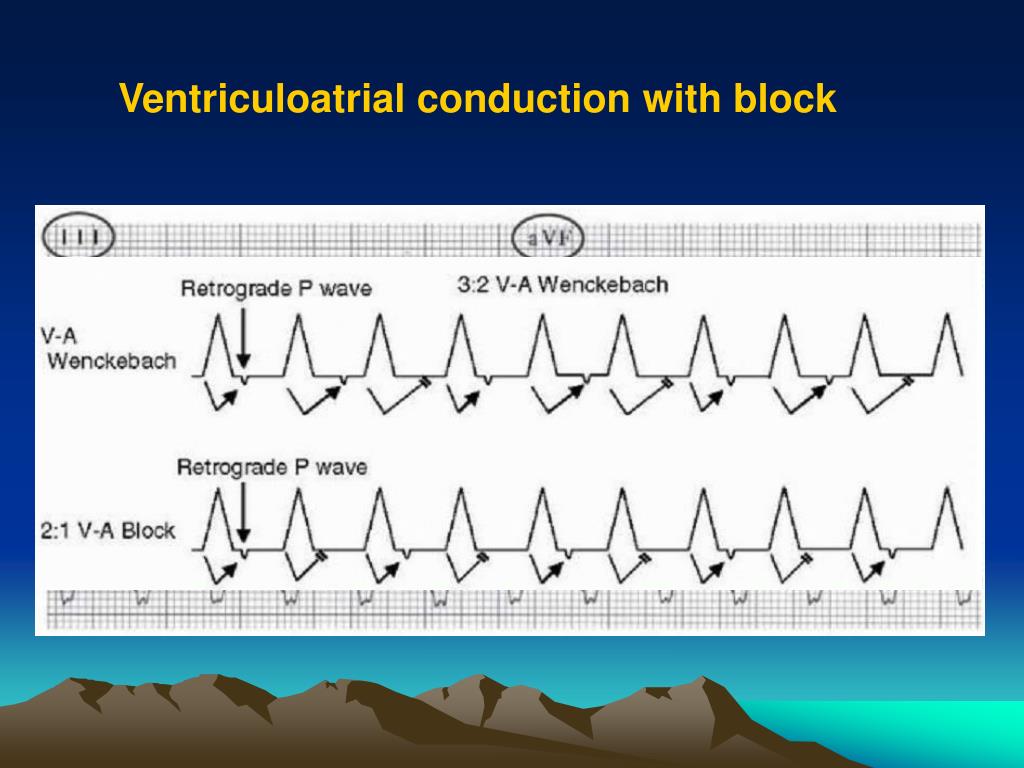 Ventriculoatrial conduction with block

III

aVF

Retrograde P wave

3:2 V-A Wenckebach

V-A Wenckebach

Retrograde P wave

2:1 V-A Block